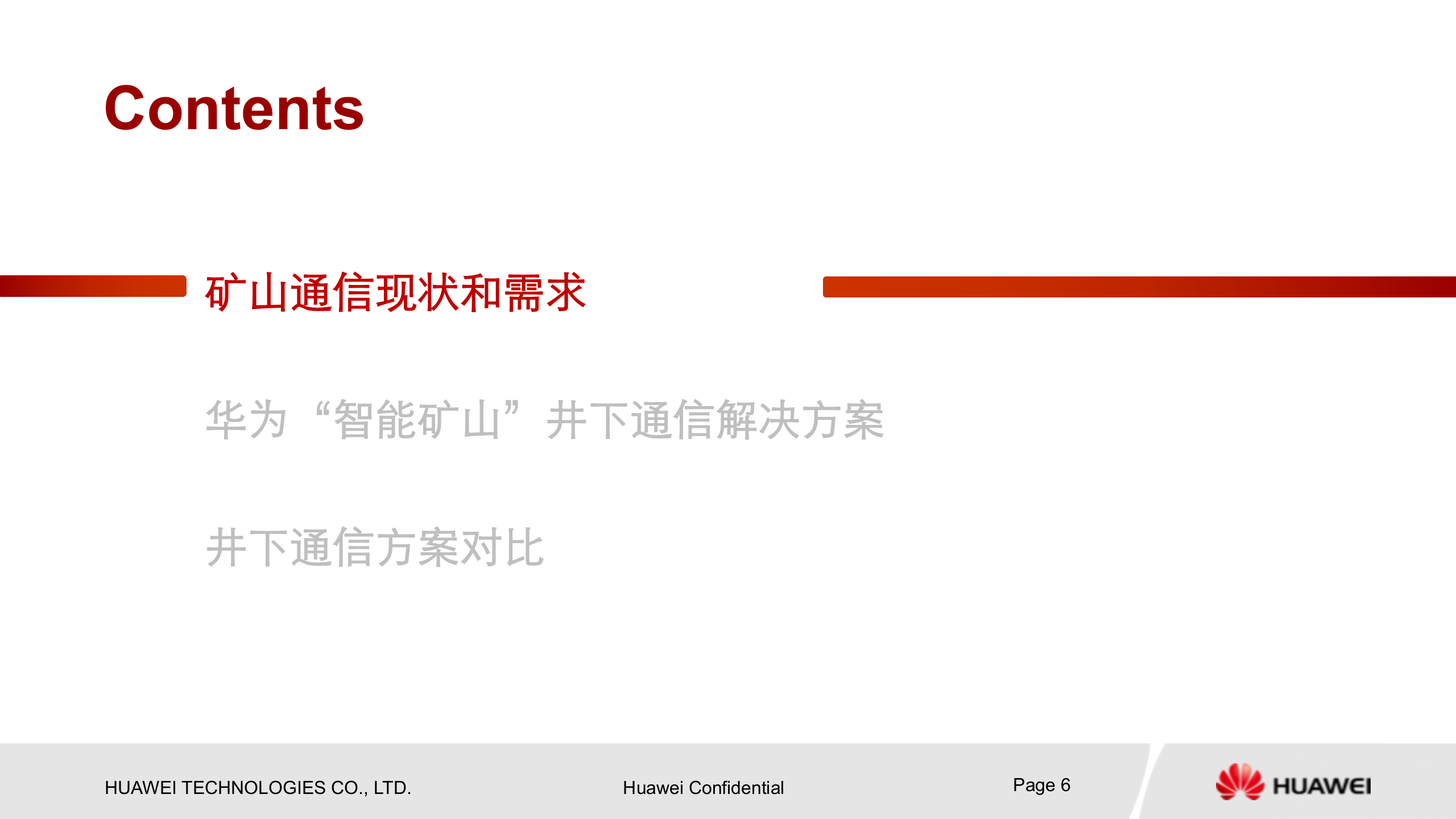 Contents

矿山通信现状和需求

华为“智能矿山”井下通信解决方案

井下通信方案对比

HUAWEI TECHNOLOGIES CO., LTD.

Huawei Confidential

Page 6

HUAWEI